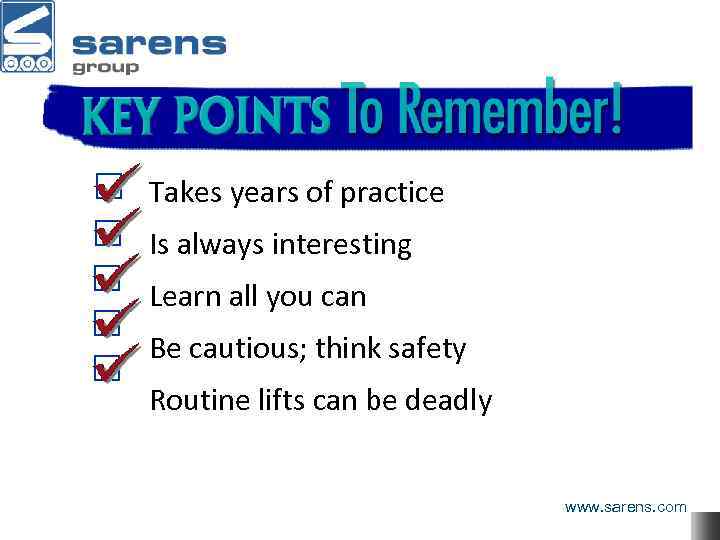 sarens
group

KEY POINTS To Remember!

Takes years of practice

Is always interesting

Learn all you can

Be cautious; think safety

Routine lifts can be deadly

www.sarens.com